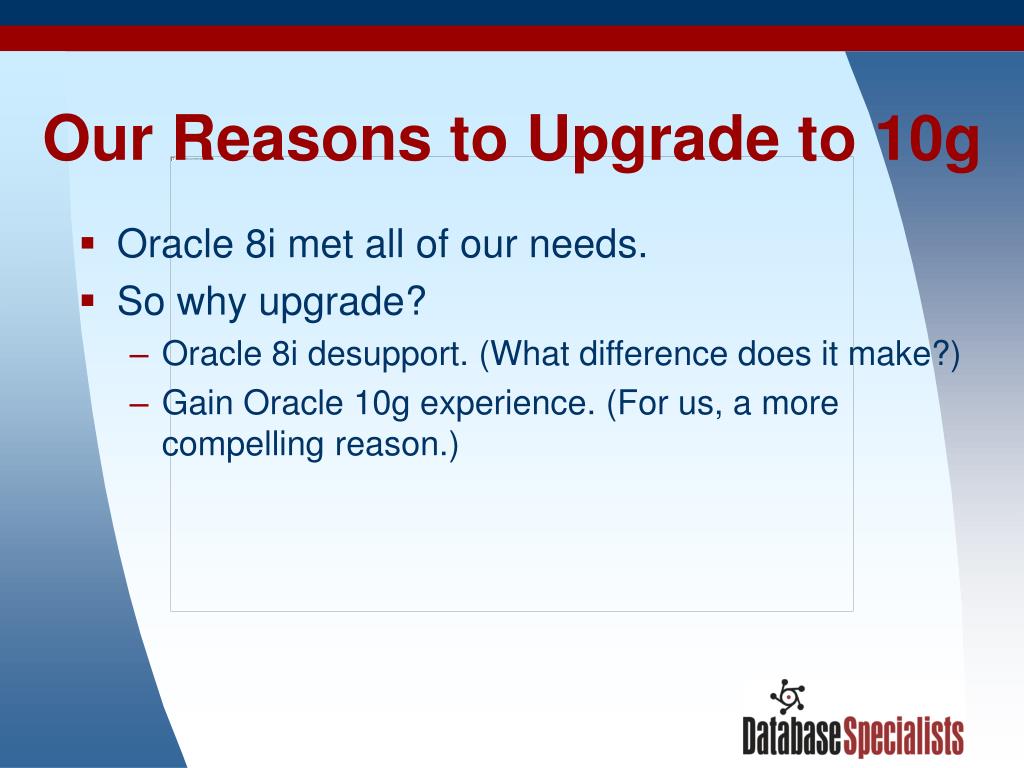 Our Reasons to Upgrade to 10g

▪ Oracle 8i met all of our needs.
▪ So why upgrade?
– Oracle 8i desupport. (What difference does it make?)
– Gain Oracle 10g experience. (For us, a more compelling reason.)

DatabaseSpecialists